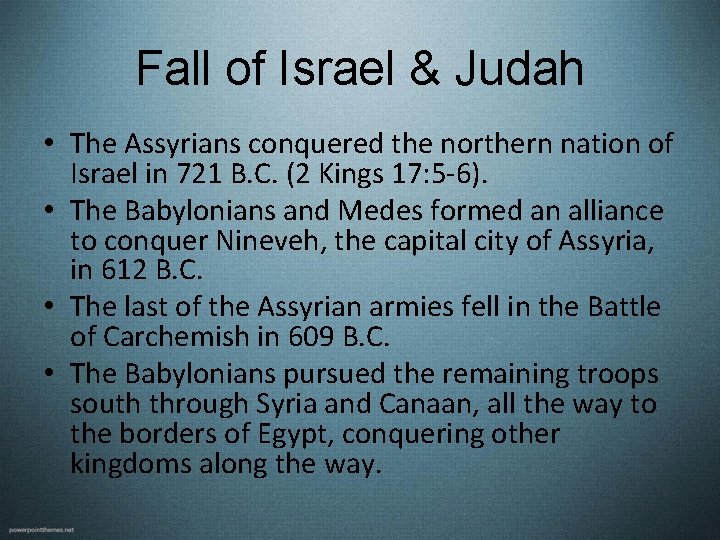 Fall of Israel & Judah

• The Assyrians conquered the northern nation of Israel in 721 B.C. (2 Kings 17:5-6).
• The Babylonians and Medes formed an alliance to conquer Nineveh, the capital city of Assyria, in 612 B.C.
• The last of the Assyrian armies fell in the Battle of Carchemish in 609 B.C.
• The Babylonians pursued the remaining troops south through Syria and Canaan, all the way to the borders of Egypt, conquering other kingdoms along the way.

powerpointthemes.net